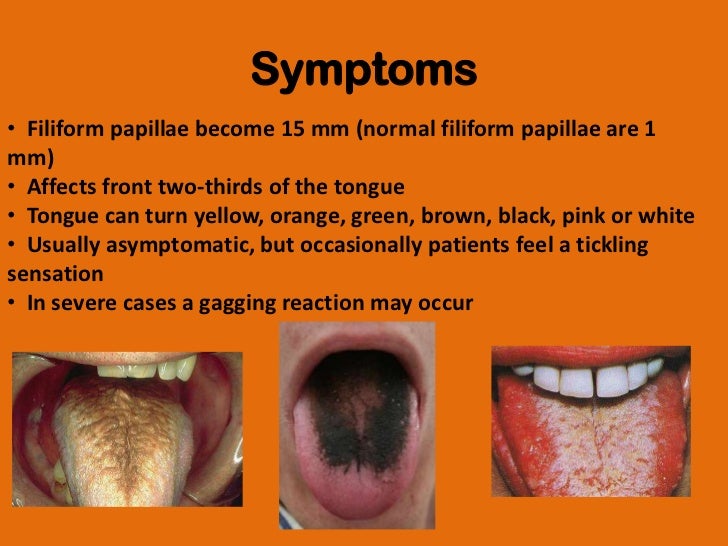 Symptoms

• Filiform papillae become 15 mm (normal filiform papillae are 1 mm)
• Affects front two-thirds of the tongue
• Tongue can turn yellow, orange, green, brown, black, pink or white
• Usually asymptomatic, but occasionally patients feel a tickling sensation
• In severe cases a gagging reaction may occur